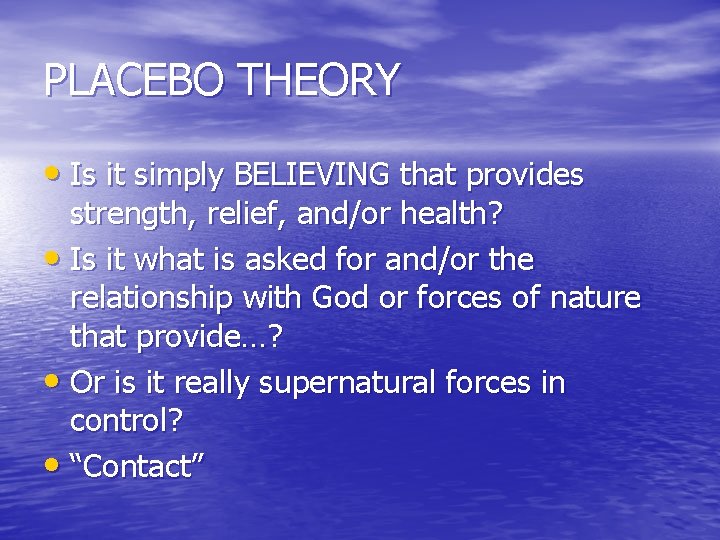 PLACEBO THEORY

• Is it simply BELIEVING that provides strength, relief, and/or health?
• Is it what is asked for and/or the relationship with God or forces of nature that provide…?
• Or is it really supernatural forces in control?
• “Contact”